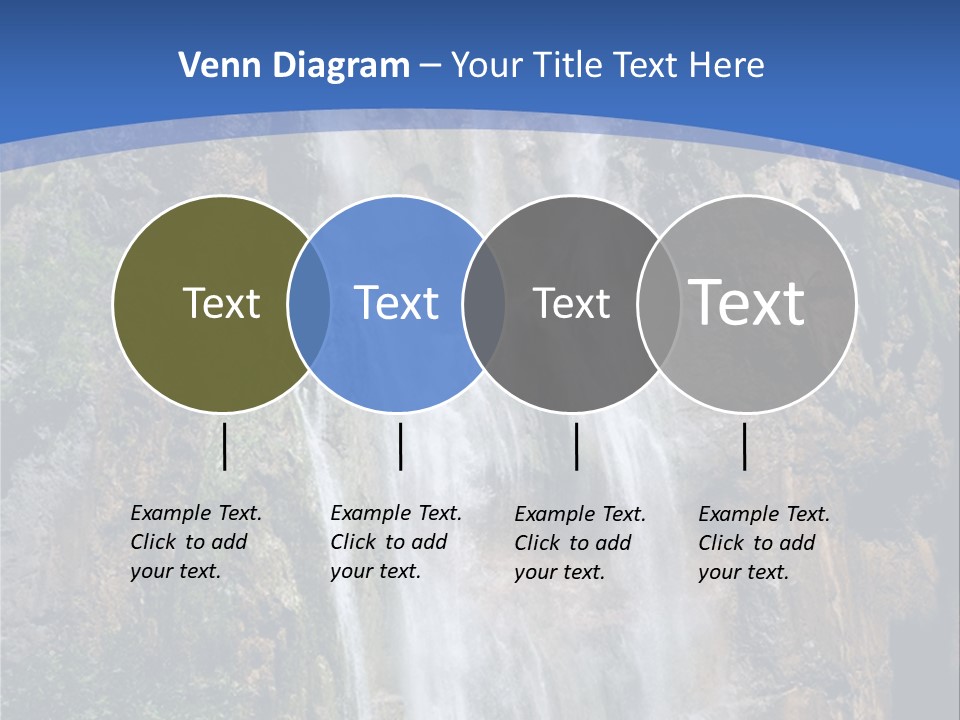 Venn Diagram – Your Title Text Here

Text

Text

Text

Text

Example Text. Click to add your text.

Example Text. Click to add your text.

Example Text. Click to add your text.

Example Text. Click to add your text.